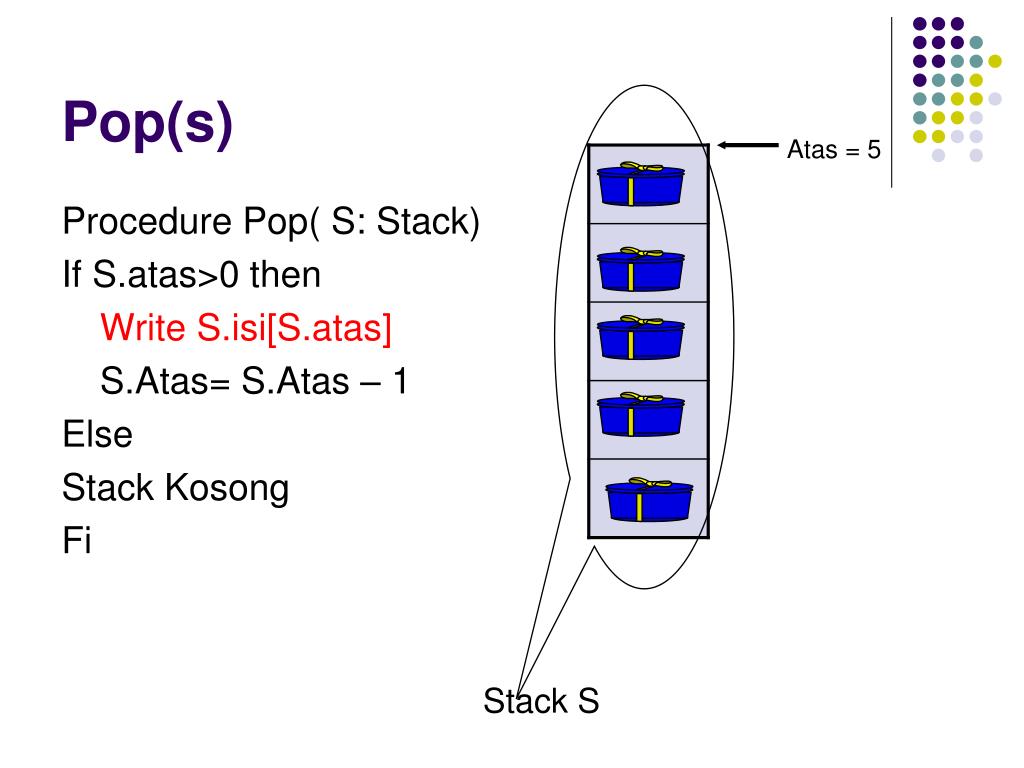 Pop(s)

Procedure Pop( S: Stack)
If S.atas>0 then
Write S.isi[S.atas]
S.Atas= S.Atas – 1
Else
Stack Kosong
Fi

Atas = 5

Stack S